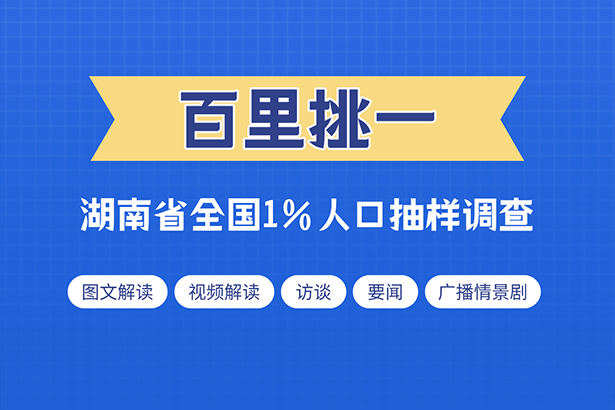 百里挑一

湖南省全国1%人口抽样调查

图文解读 视频解读 访谈 要闻 广播情景剧